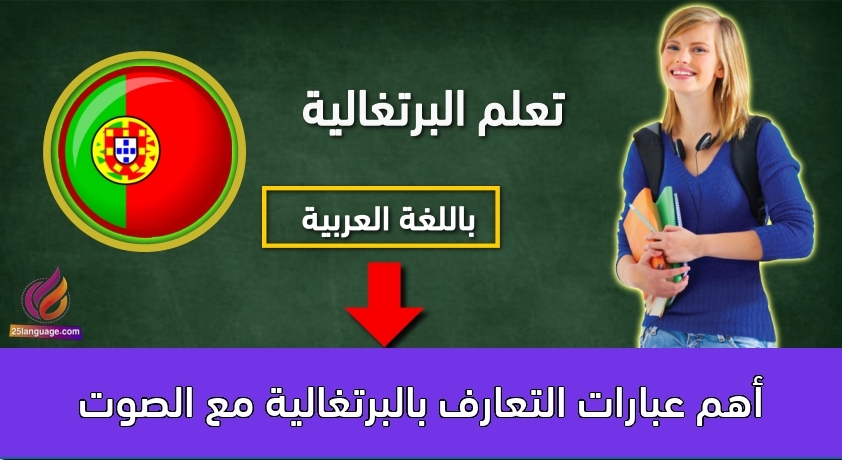 تعلم البرتغالية

باللغة العربية

25language.com

أهم عبارات التعارف بالبرتغالية مع الصوت